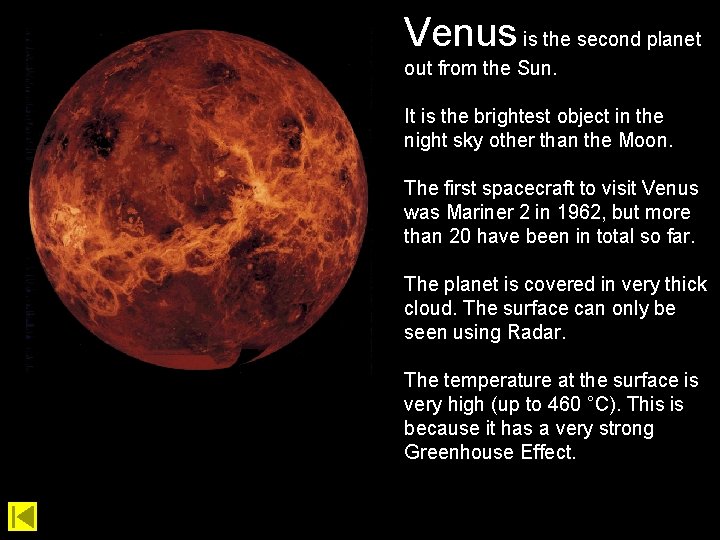 Venus is the second planet out from the Sun.

It is the brightest object in the night sky other than the Moon.

The first spacecraft to visit Venus was Mariner 2 in 1962, but more than 20 have been in total so far.

The planet is covered in very thick cloud. The surface can only be seen using Radar.

The temperature at the surface is very high (up to 460 °C). This is because it has a very strong Greenhouse Effect.